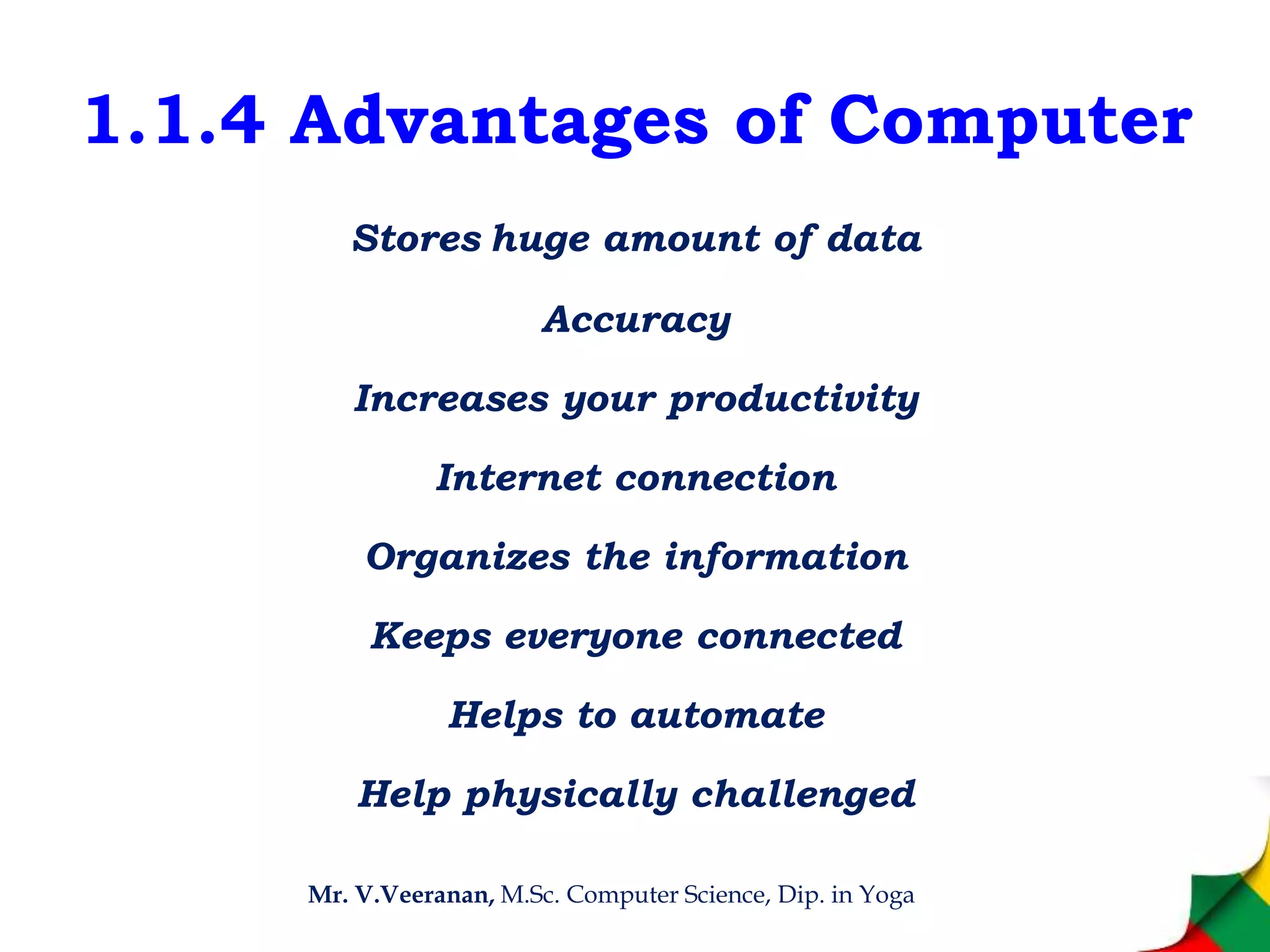 1.1.4 Advantages of Computer

Stores huge amount of data

Accuracy

Increases your productivity

Internet connection

Organizes the information

Keeps everyone connected

Helps to automate

Help physically challenged

Mr. V.Veeranan, M.Sc. Computer Science, Dip. in Yoga